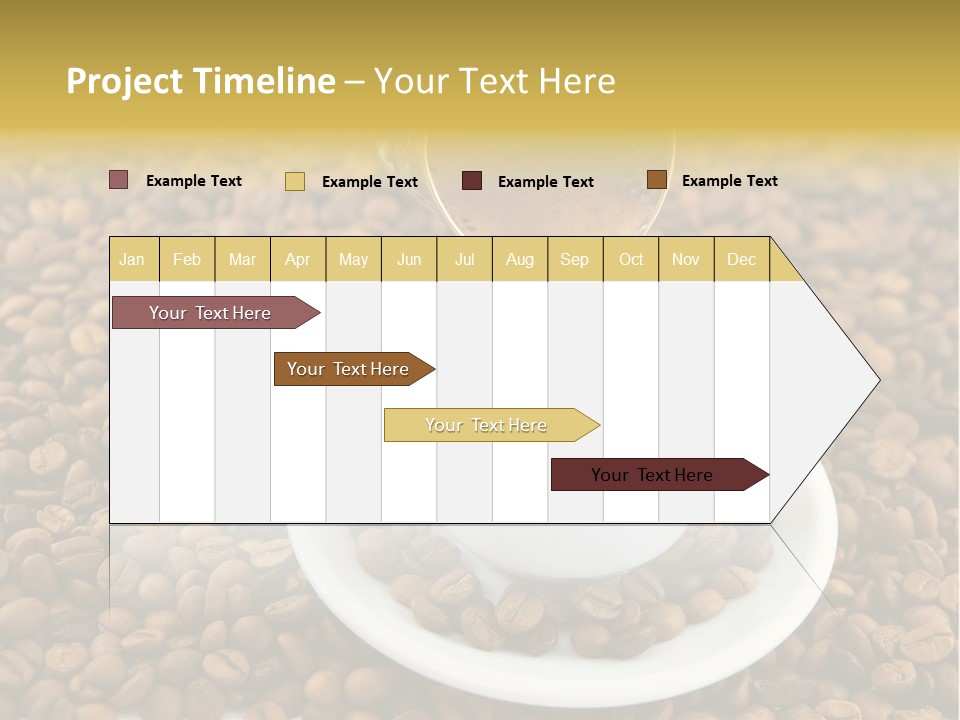 Project Timeline – Your Text Here

Example Text Example Text Example Text Example Text

| Jan | Feb | Mar | Apr | May | Jun | Jul | Aug | Sep | Oct | Nov | Dec |
|---|---|---|---|---|---|---|---|---|---|---|---|

Your Text Here

Your Text Here

Your Text Here

Your Text Here